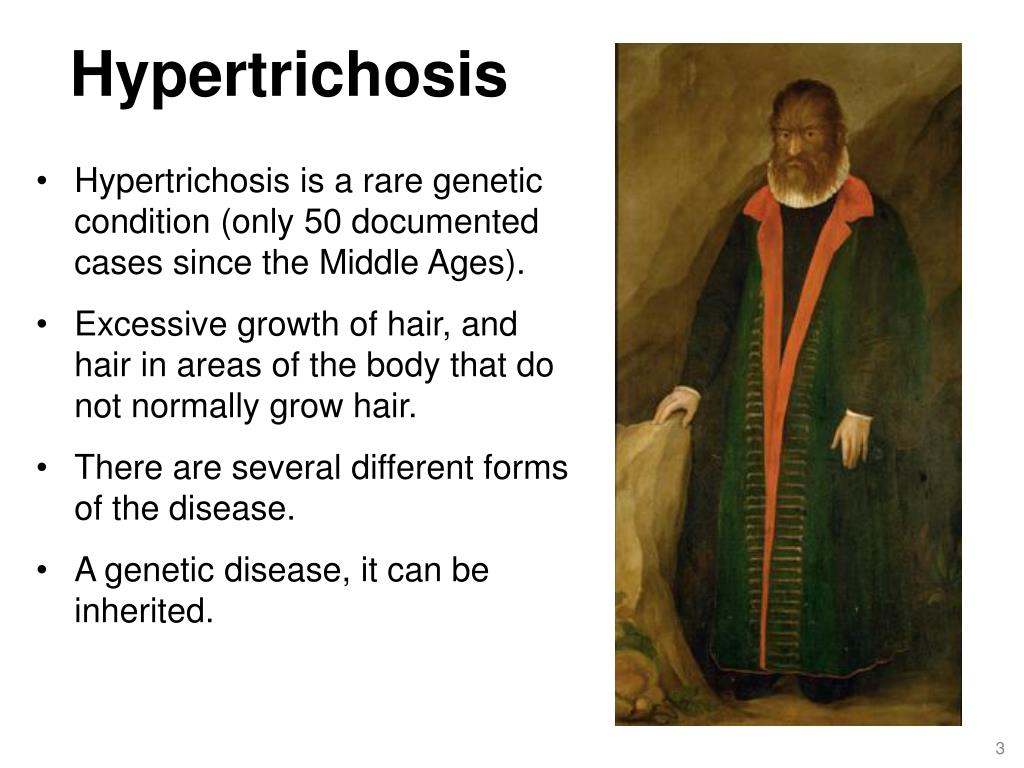 Hypertrichosis

• Hypertrichosis is a rare genetic condition (only 50 documented cases since the Middle Ages).

• Excessive growth of hair, and hair in areas of the body that do not normally grow hair.

• There are several different forms of the disease.

• A genetic disease, it can be inherited.

3